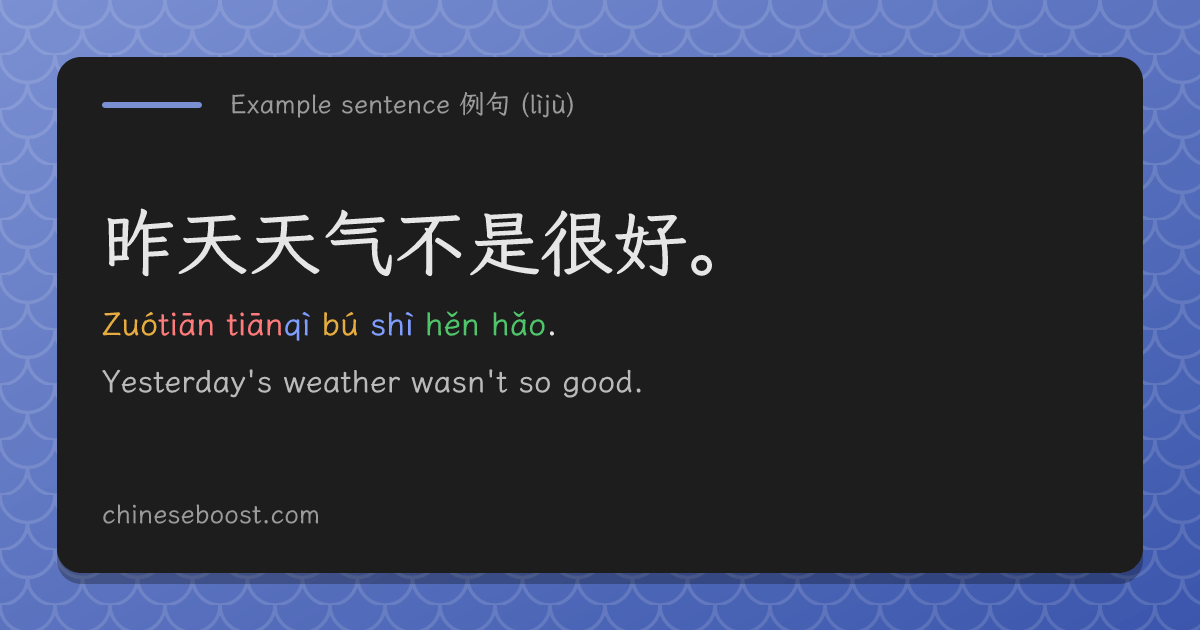 Example sentence 例句 (lìjù)

昨天天气不是很好。

Zuótiān tiānqì bú shì hěn hǎo.

Yesterday's weather wasn't so good.

chineseboost.com